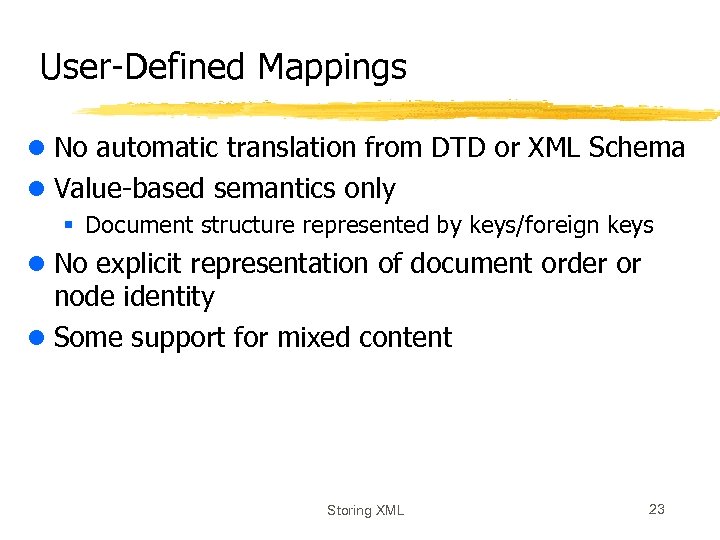 User-Defined Mappings

- No automatic translation from DTD or XML Schema
- Value-based semantics only
  - Document structure represented by keys/foreign keys
- No explicit representation of document order or node identity
- Some support for mixed content

Storing XML

23